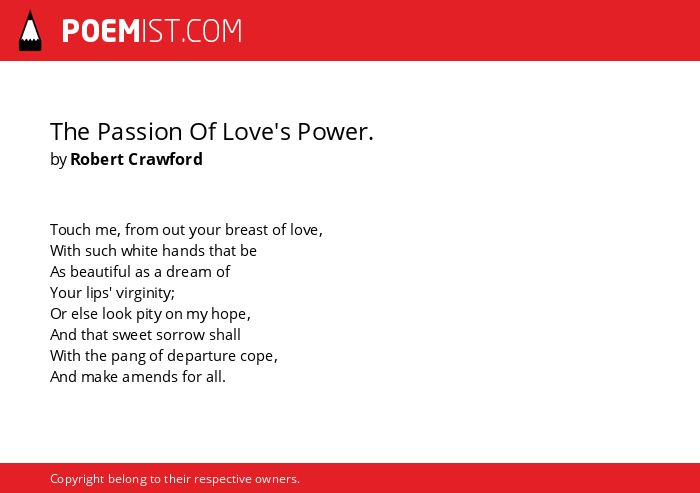 POEMIST.COM

The Passion Of Love's Power.
by Robert Crawford

Touch me, from out your breast of love,
With such white hands that be
As beautiful as a dream of
Your lips' virginity;
Or else look pity on my hope,
And that sweet sorrow shall
With the pang of departure cope,
And make amends for all.

Copyright belong to their respective owners.